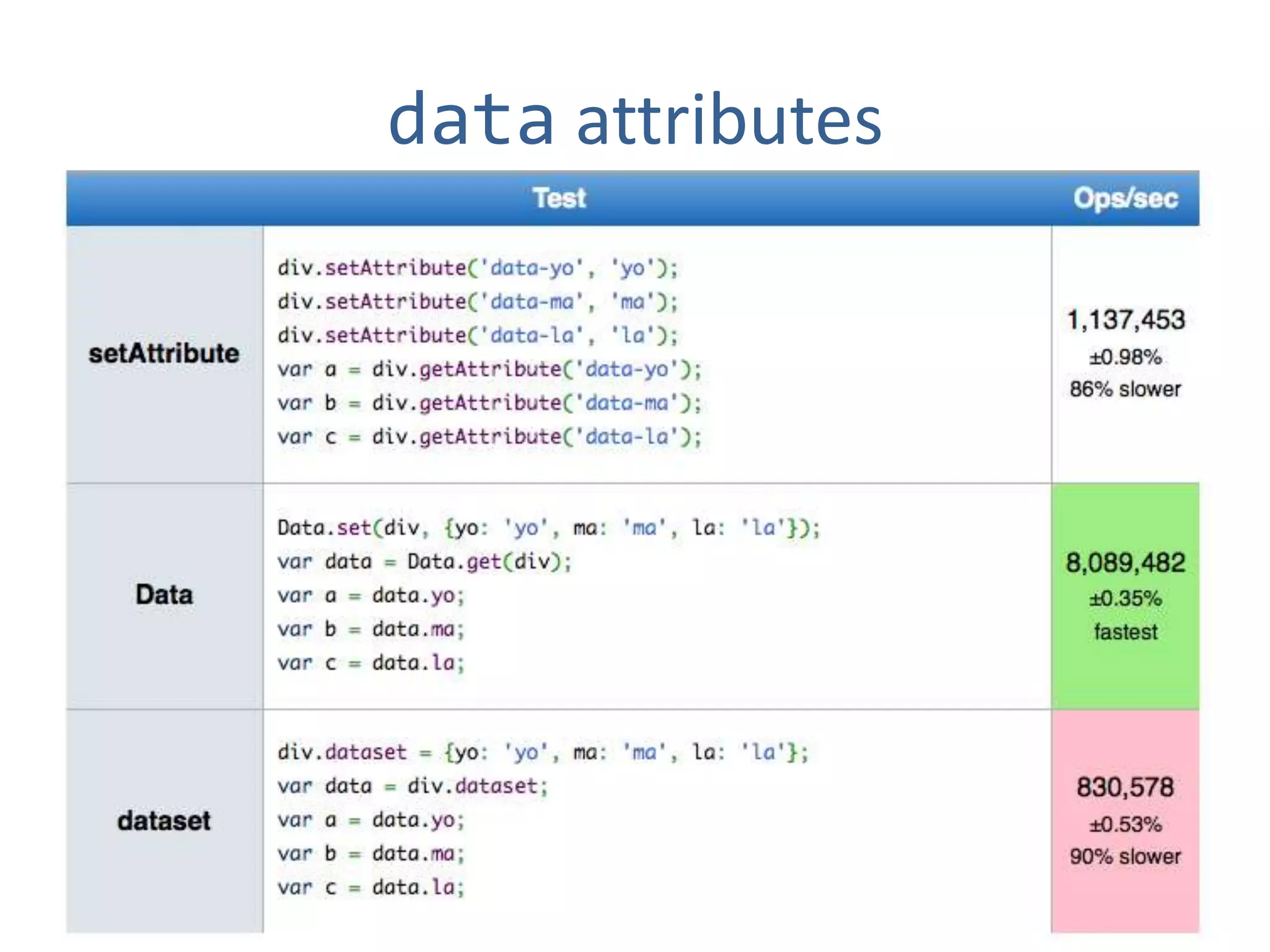 data attributes

| | Test | Ops/sec |
|---|---|---|
| setAttribute | div.setAttribute('data-yo', 'yo'); div.setAttribute('data-ma', 'ma'); div.setAttribute('data-la', 'la'); var a = div.getAttribute('data-yo'); var b = div.getAttribute('data-ma'); var c = div.getAttribute('data-la'); | 1,137,453 ±0.98% 86% slower |
| Data | Data.set(div, {yo: 'yo', ma: 'ma', la: 'la'}); var data = Data.get(div); var a = data.yo; var b = data.ma; var c = data.la; | 8,089,482 ±0.35% fastest |
| dataset | div.dataset = {yo: 'yo', ma: 'ma', la: 'la'}; var data = div.dataset; var a = data.yo; var b = data.ma; var c = data.la; | 830,578 ±0.53% 90% slower |